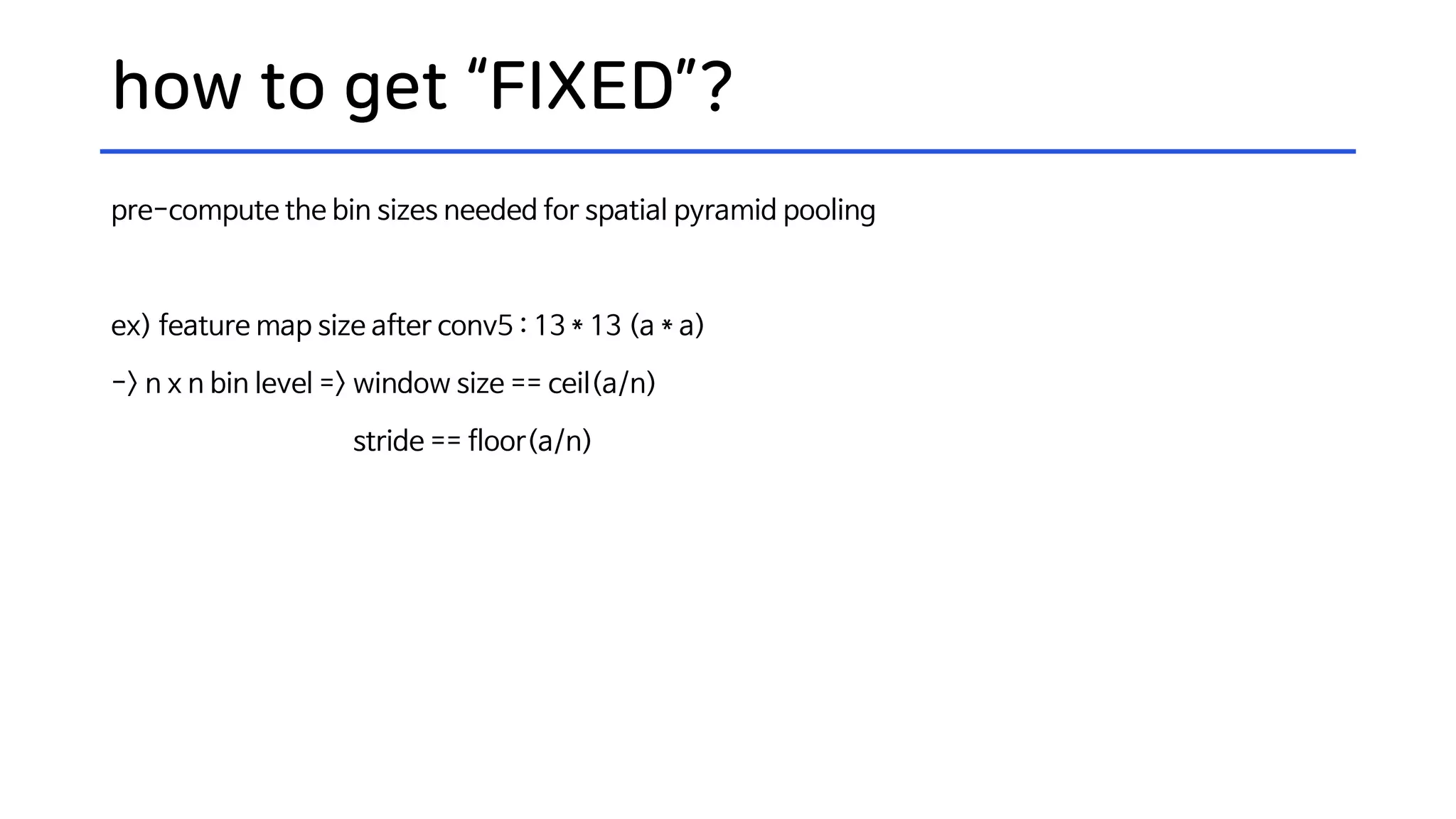 how to get “FIXED”?

pre-compute the bin sizes needed for spatial pyramid pooling

ex) feature map size after conv5 : 13 * 13 (a * a)

-> n x n bin level => window size == ceil(a/n)

stride == floor(a/n)